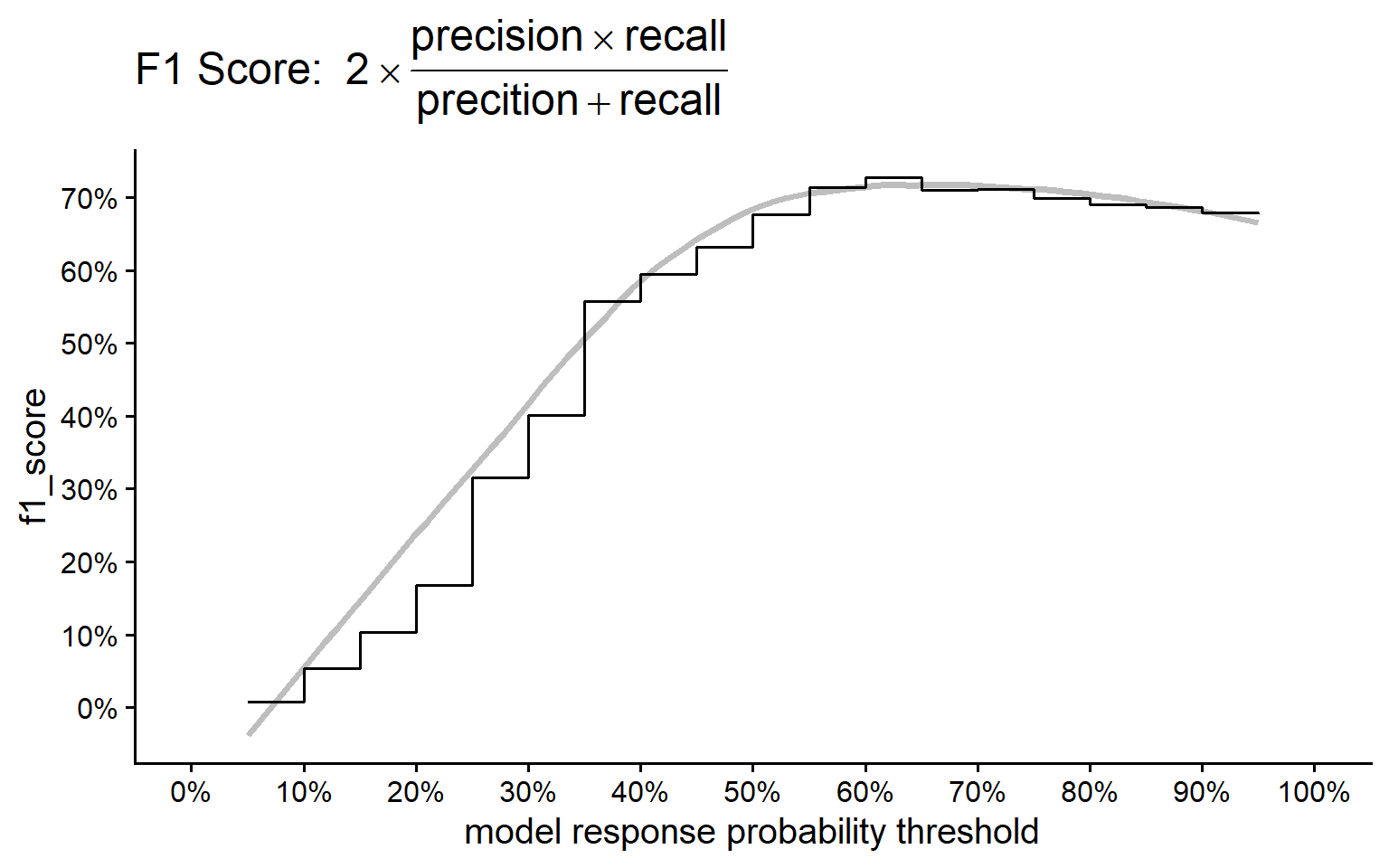 F1 Score: $2 \times \frac{\text{precision} \times \text{recall}}{\text{precition} + \text{recall}}$

70%
60%
50%
40%
30%
20%
10%
0%

f1_score

0%
10%
20%
30%
40%
50%
60%
70%
80%
90%
100%

model response probability threshold